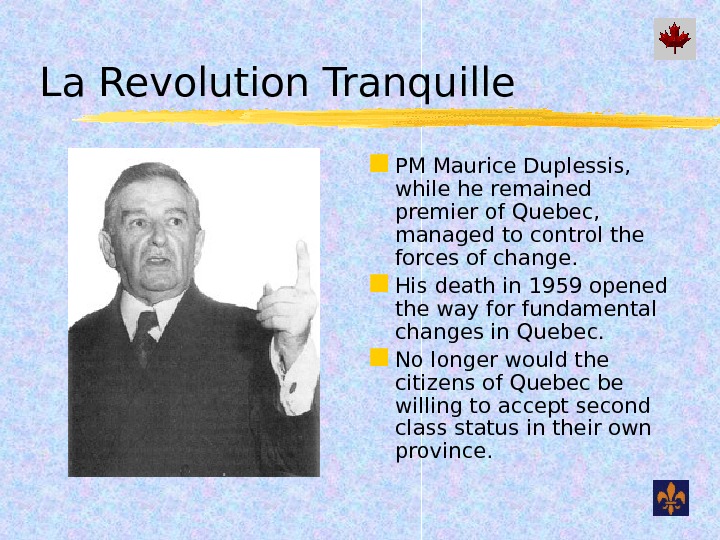 La Revolution Tranquille

PM Maurice Duplessis, while he remained premier of Quebec, managed to control the forces of change.

His death in 1959 opened the way for fundamental changes in Quebec.

No longer would the citizens of Quebec be willing to accept second class status in their own province.